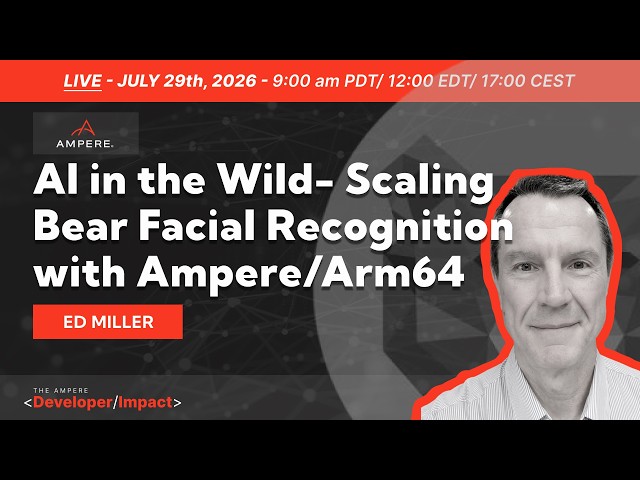 LIVE - JULY 29th, 2026 - 9:00 am PDT/ 12:00 EDT/ 17:00 CEST

AMPERE.

AI in the Wild- Scaling Bear Facial Recognition with Ampere/Arm64

ED MILLER

THE AMPERE
<Developer/Impact>